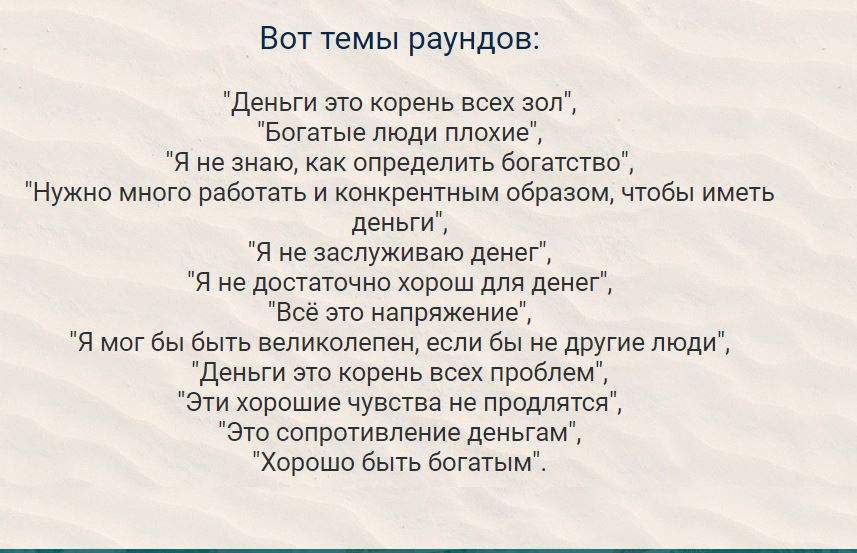 Вот темы раундов:

"Деньги это корень всех зол",
"Богатые люди плохие",
"Я не знаю, как определить богатство",
"Нужно много работать и конкрентным образом, чтобы иметь деньги",
"Я не заслуживаю денег",
"Я не достаточно хорош для денег",
"Всё это напряжение",
"Я мог бы быть великолепен, если бы не другие люди",
"Деньги это корень всех проблем",
"Эти хорошие чувства не продлятся",
"Это сопротивление деньгам",
"Хорошо быть богатым".